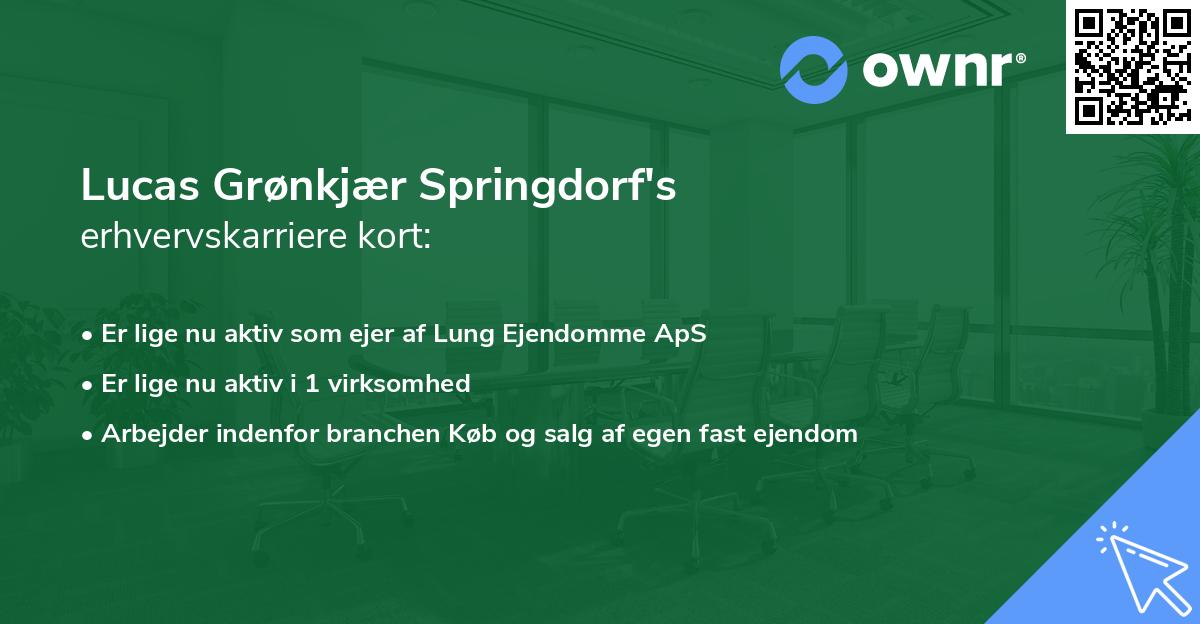 ownr®

Lucas Grønkjær Springdorf's
erhvervskarriere kort:

• Er lige nu aktiv som ejer af Lung Ejendomme ApS
• Er lige nu aktiv i 1 virksomhed
• Arbejder indenfor branchen Køb og salg af egen fast ejendom